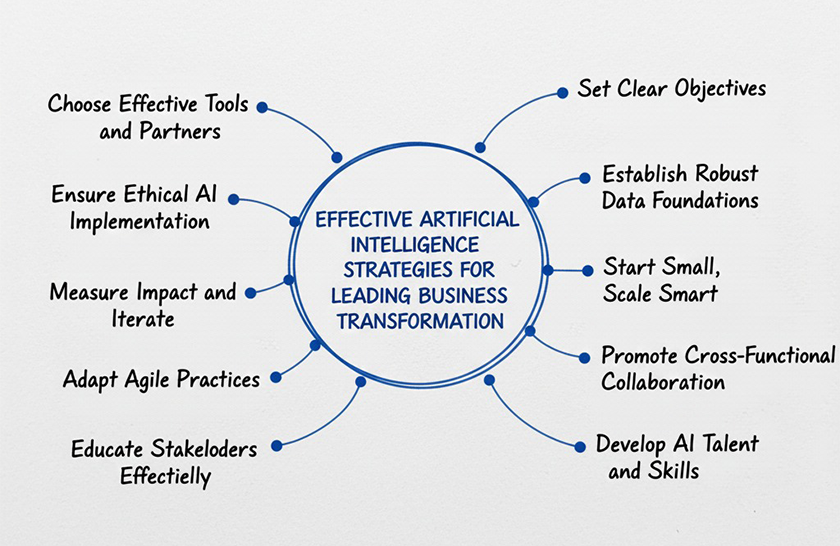 EFFECTIVE ARTIFICIAL INTELLIGENCE STRATEGIES FOR LEADING BUSINESS TRANSFORMATION

Set Clear Objectives

Establish Robust Data Foundations

Start Small, Scale Smart

Promote Cross-Functional Collaboration

Develop AI Talent and Skills

Educate Stakeloders Effectielly

Adapt Agile Practices

Measure Impact and Iterate

Ensure Ethical AI Implementation

Choose Effective Tools and Partners